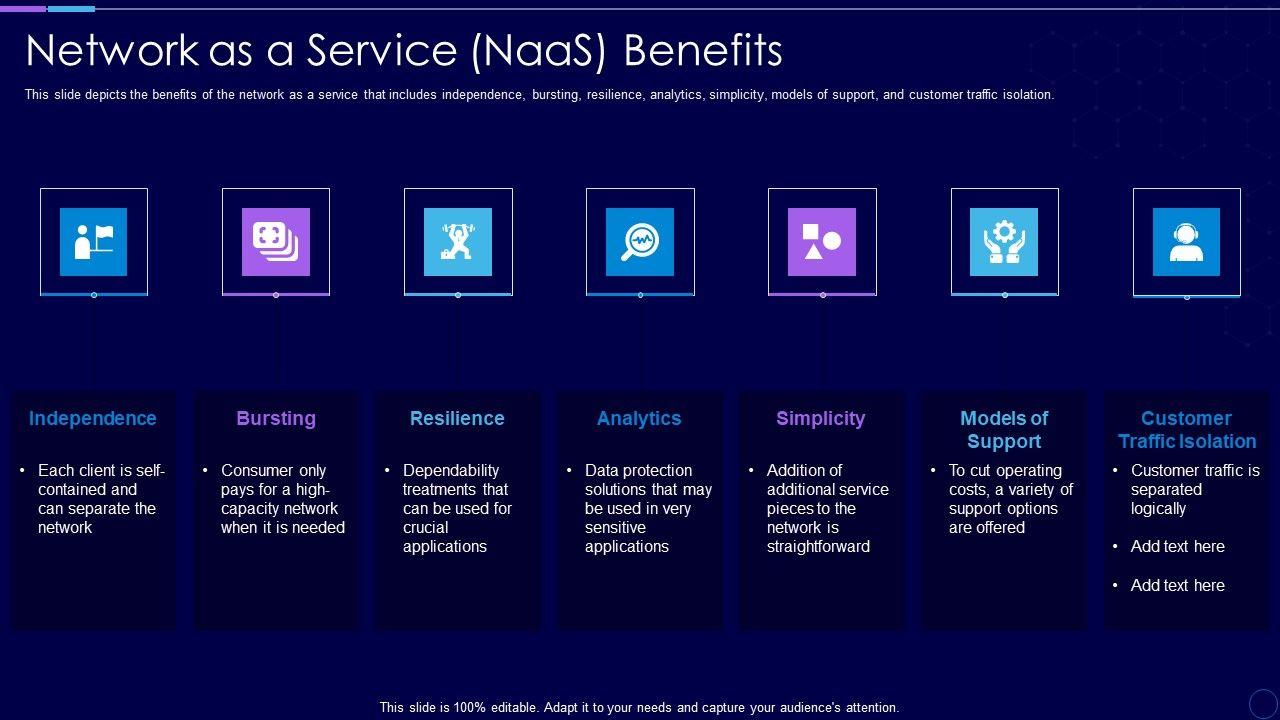 Network as a Service (NaaS) Benefits

This slide depicts the benefits of the network as a service that includes independence, bursting, resilience, analytics, simplicity, models of support, and customer traffic isolation.

Independence

• Each client is self-contained and can separate the network

Bursting

• Consumer only pays for a high-capacity network when it is needed

Resilience

• Dependability treatments that can be used for crucial applications

Analytics

• Data protection solutions that may be used in very sensitive applications

Simplicity

• Addition of additional service pieces to the network is straightforward

Models of Support

• To cut operating costs, a variety of support options are offered

Customer Traffic Isolation

• Customer traffic is separated logically

• Add text here

• Add text here

This slide is 100% editable. Adapt it to your needs and capture your audience's attention.